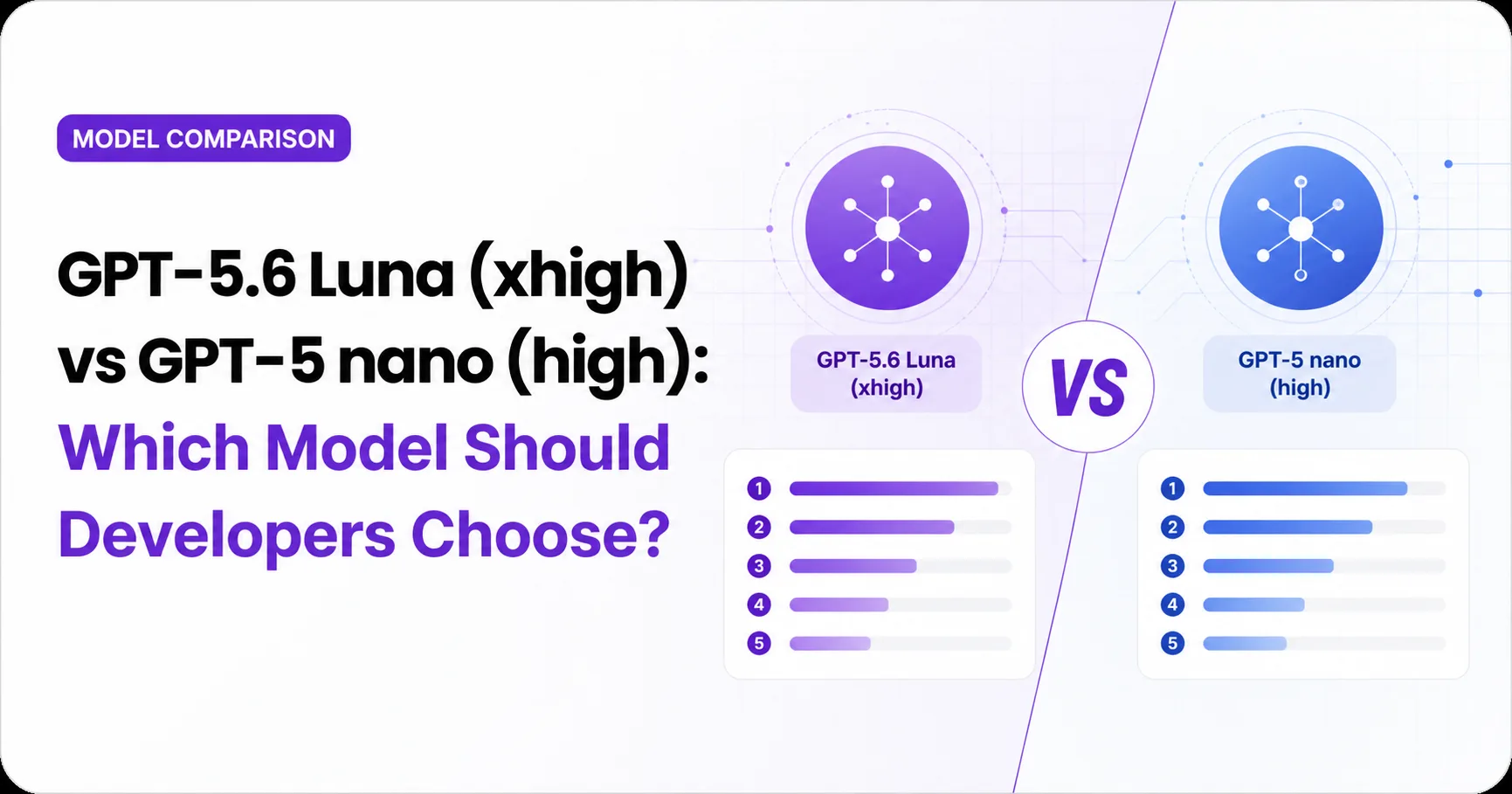 MODEL COMPARISON

GPT-5.6 Luna (xhigh) vs GPT-5 nano (high): Which Model Should Developers Choose?

GPT-5.6 Luna (xhigh)

VS

GPT-5 nano (high)

1
2
3
4
5

1
2
3
4
5